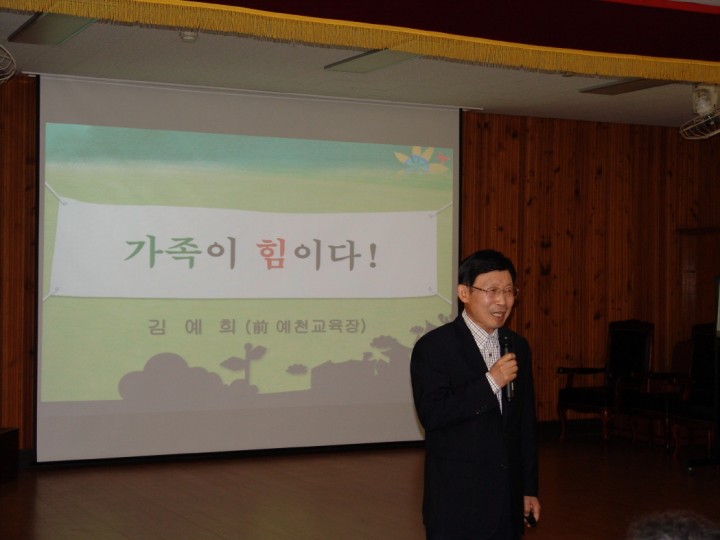 가족이 힘이다!

김 예 희 (前 예천교육장)